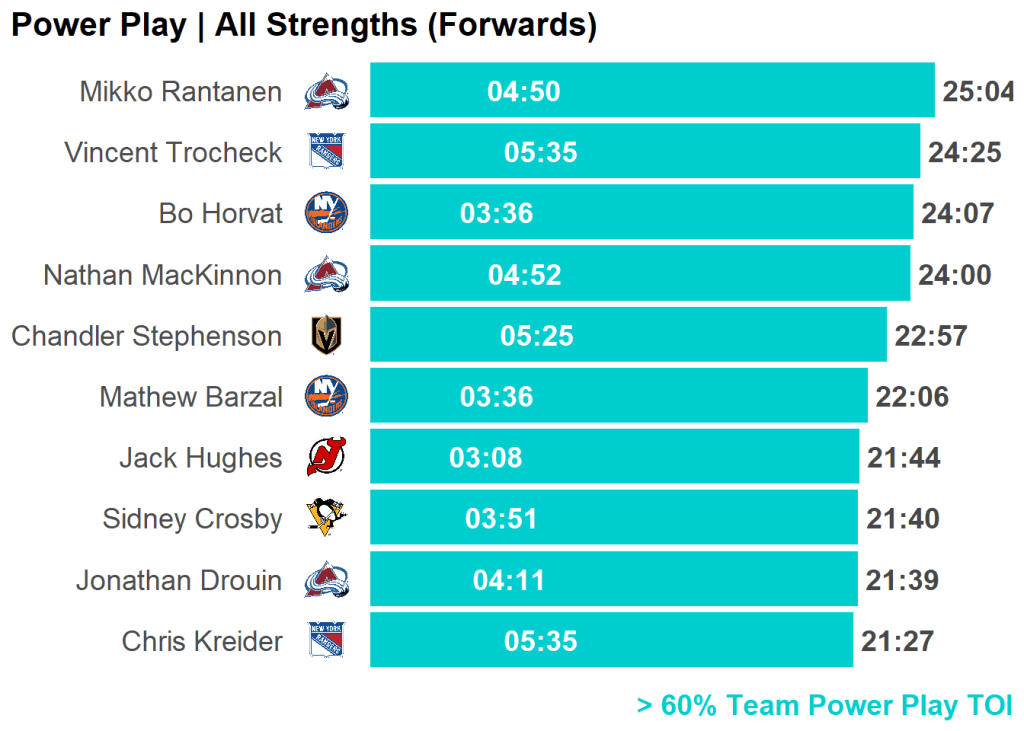 Power Play | All Strengths (Forwards)

Mikko Rantanen 04:50 25:04
Vincent Trocheck 05:35 24:25
Bo Horvat 03:36 24:07
Nathan MacKinnon 04:52 24:00
Chandler Stephenson 05:25 22:57
Mathew Barzal 03:36 22:06
Jack Hughes 03:08 21:44
Sidney Crosby 03:51 21:40
Jonathan Drouin 04:11 21:39
Chris Kreider 05:35 21:27

> 60% Team Power Play TOI